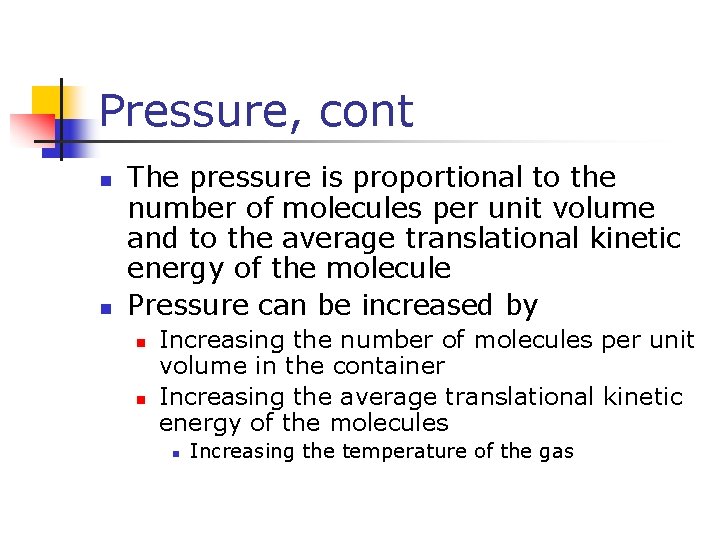 Pressure, cont

- The pressure is proportional to the number of molecules per unit volume and to the average translational kinetic energy of the molecule
- Pressure can be increased by
  - Increasing the number of molecules per unit volume in the container
  - Increasing the average translational kinetic energy of the molecules
    - Increasing the temperature of the gas